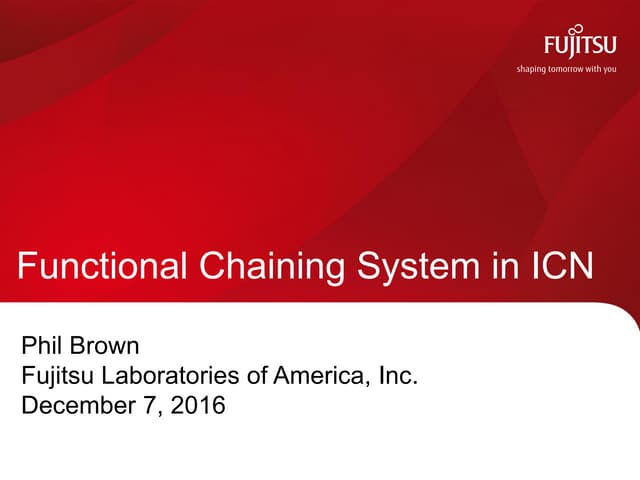 FUJITSU
shaping tomorrow with you

Functional Chaining System in ICN

Phil Brown
Fujitsu Laboratories of America, Inc.
December 7, 2016